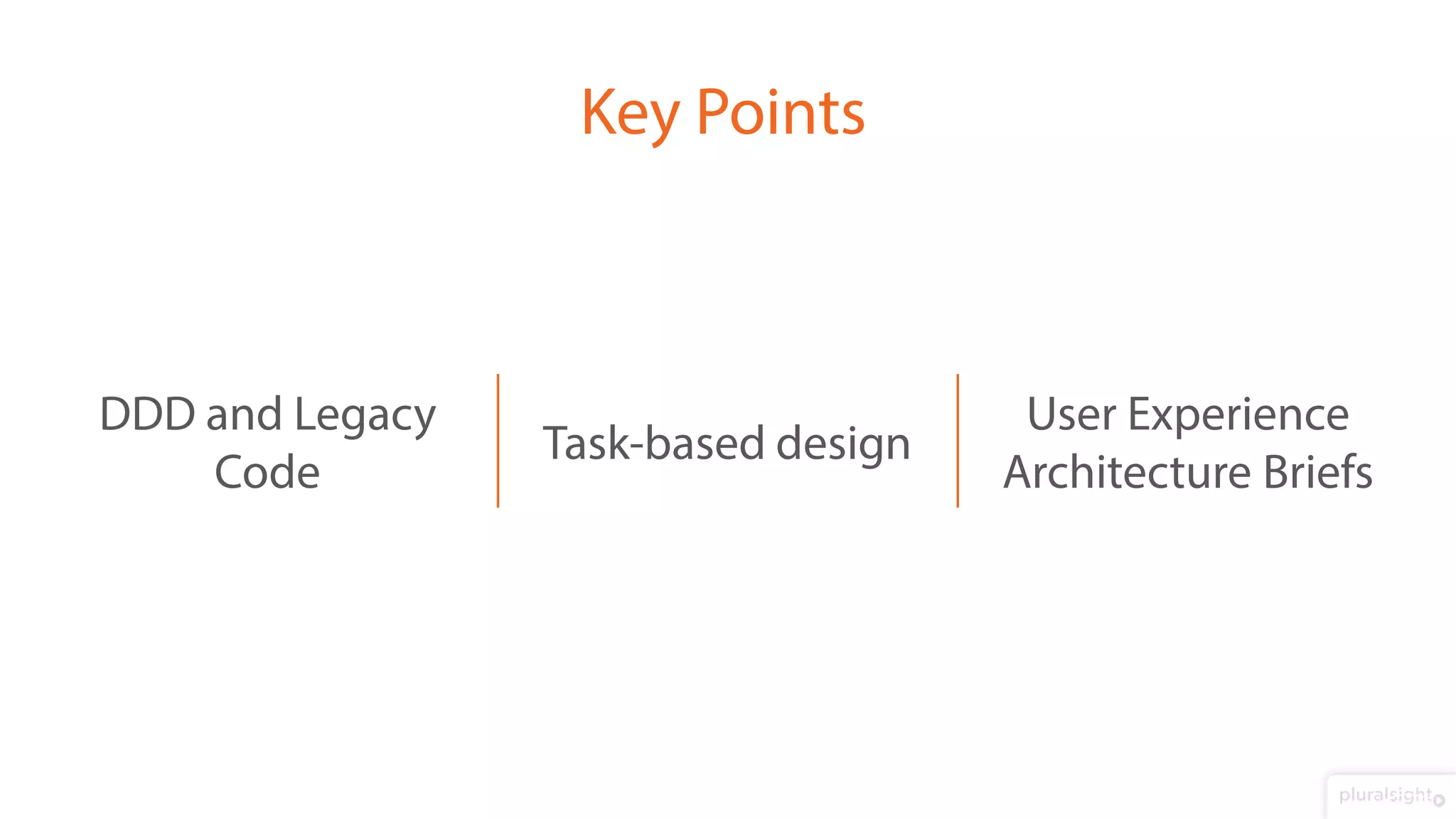 Key Points

DDD and Legacy Code

Task-based design

User Experience Architecture Briefs

pluralsight